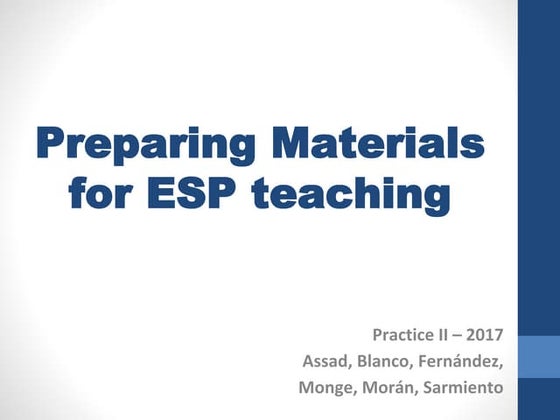 Preparing Materials for ESP teaching

Practice II – 2017
Assad, Blanco, Fernández, Monge, Morán, Sarmiento